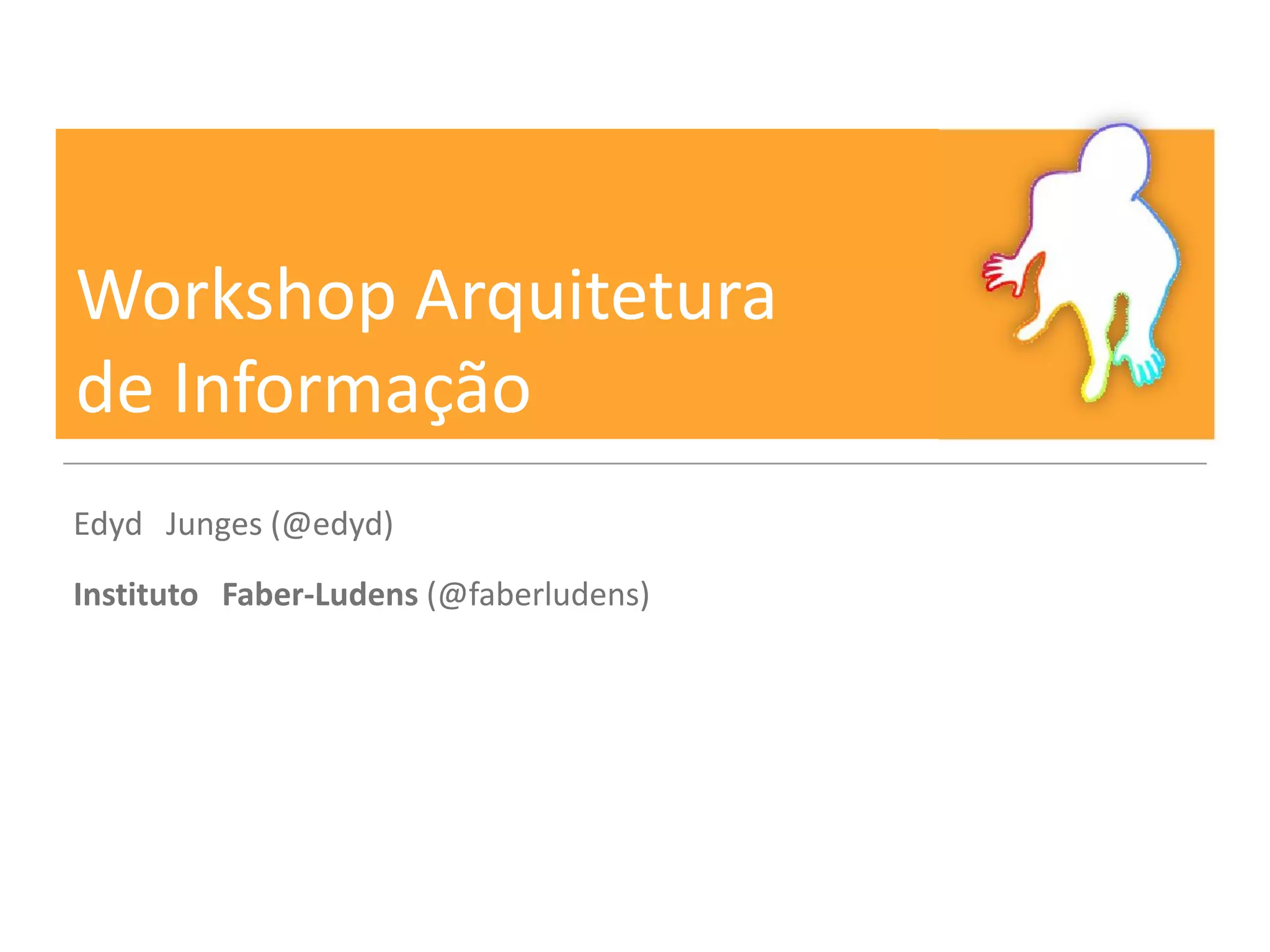 Workshop Arquitetura de Informação

Edyd Junges (@edyd)

Instituto Faber-Ludens (@faberludens)